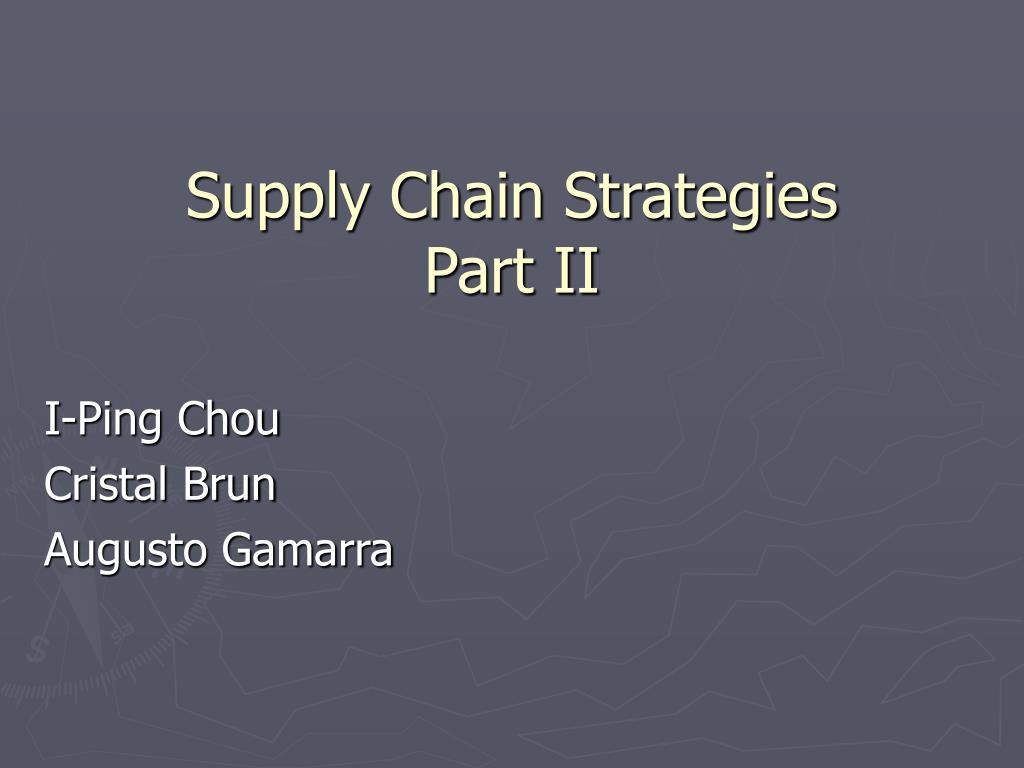 Supply Chain Strategies
Part II

I-Ping Chou
Cristal Brun
Augusto Gamarra